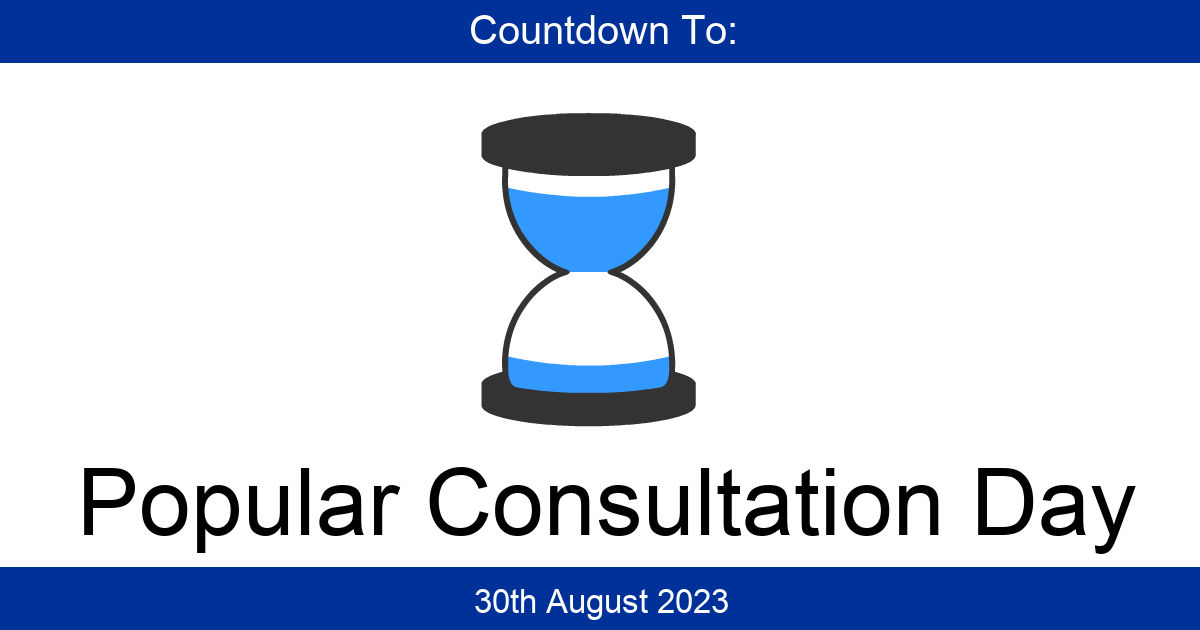 Countdown To:

Popular Consultation Day

30th August 2023